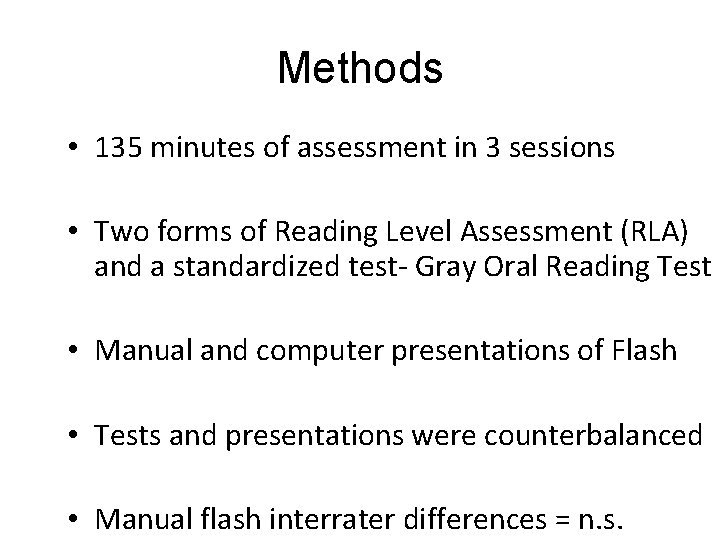 Methods

• 135 minutes of assessment in 3 sessions

• Two forms of Reading Level Assessment (RLA) and a standardized test- Gray Oral Reading Test

• Manual and computer presentations of Flash

• Tests and presentations were counterbalanced

• Manual flash interrater differences = n.s.